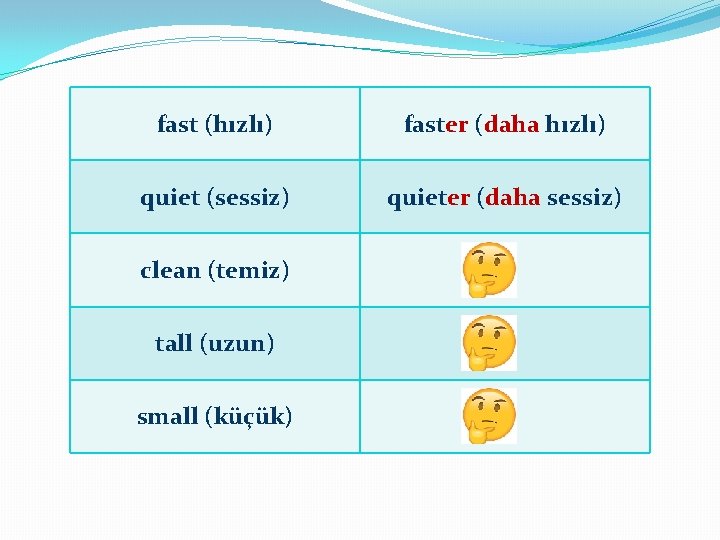 | fast (hızlı) | faster (daha hızlı) |
|---|---|
| quiet (sessiz) | quieter (daha sessiz) |
| clean (temiz) | |
| tall (uzun) | |
| small (küçük) | |